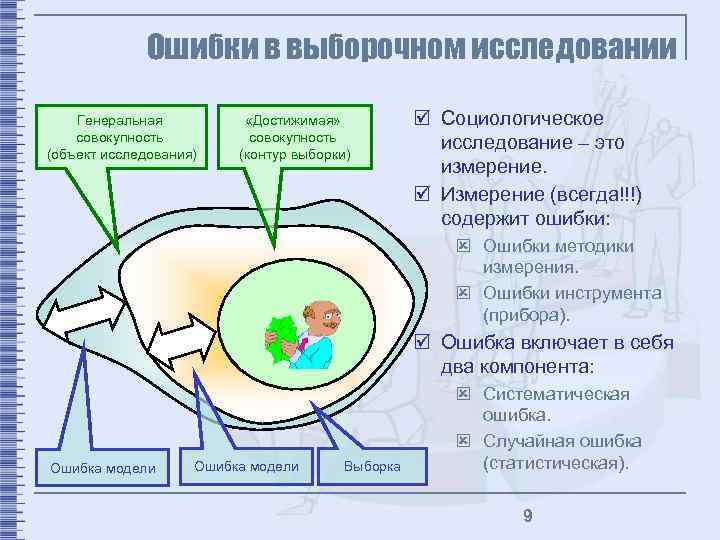 Ошибки в выборочном исследовании

Генеральная совокупность (объект исследования)

«Достижимая» совокупность (контур выборки)

Ошибка модели

Ошибка модели

Выборка

☑ Социологическое исследование – это измерение.

☑ Измерение (всегда!!!) содержит ошибки:

☒ Ошибки методики измерения.

☒ Ошибки инструмента (прибора).

☑ Ошибка включает в себя два компонента:

☒ Систематическая ошибка.

☒ Случайная ошибка (статистическая).

9